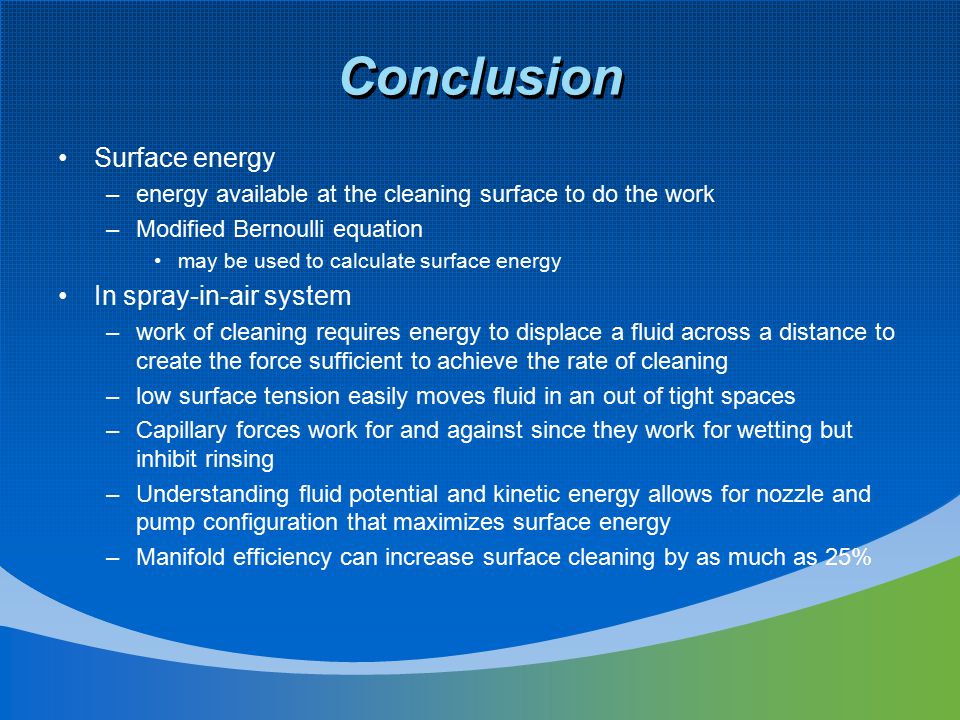 Conclusion

• Surface energy
– energy available at the cleaning surface to do the work
– Modified Bernoulli equation
• may be used to calculate surface energy
• In spray-in-air system
– work of cleaning requires energy to displace a fluid across a distance to create the force sufficient to achieve the rate of cleaning
– low surface tension easily moves fluid in an out of tight spaces
– Capillary forces work for and against since they work for wetting but inhibit rinsing
– Understanding fluid potential and kinetic energy allows for nozzle and pump configuration that maximizes surface energy
– Manifold efficiency can increase surface cleaning by as much as 25%